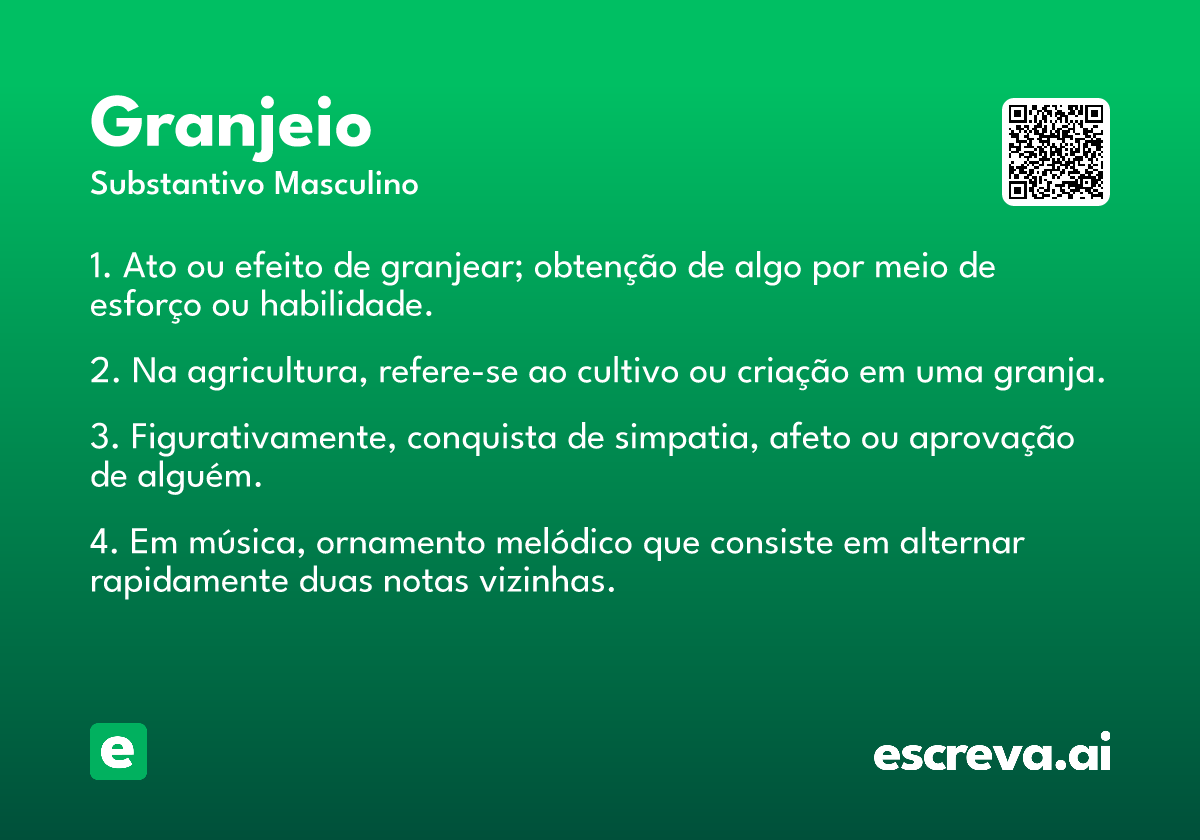 Granjeio
Substantivo Masculino

1. Ato ou efeito de granjear; obtenção de algo por meio de esforço ou habilidade.

2. Na agricultura, refere-se ao cultivo ou criação em uma granja.

3. Figurativamente, conquista de simpatia, afeto ou aprovação de alguém.

4. Em música, ornamento melódico que consiste em alternar rapidamente duas notas vizinhas.

e

escreva.ai